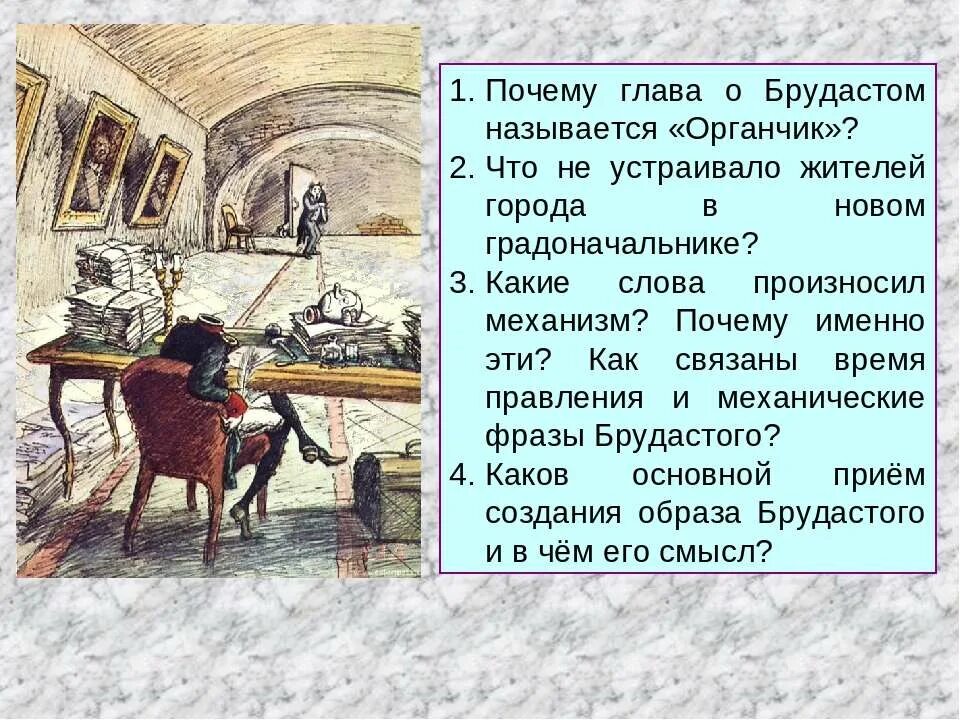 1. Почему глава о Брудастом называется «Органчик»?
2. Что не устраивало жителей города в новом градоначальнике?
3. Какие слова произносил механизм? Почему именно эти? Как связаны время правления и механические фразы Брудастого?
4. Каков основной приём создания образа Брудастого и в чём его смысл?